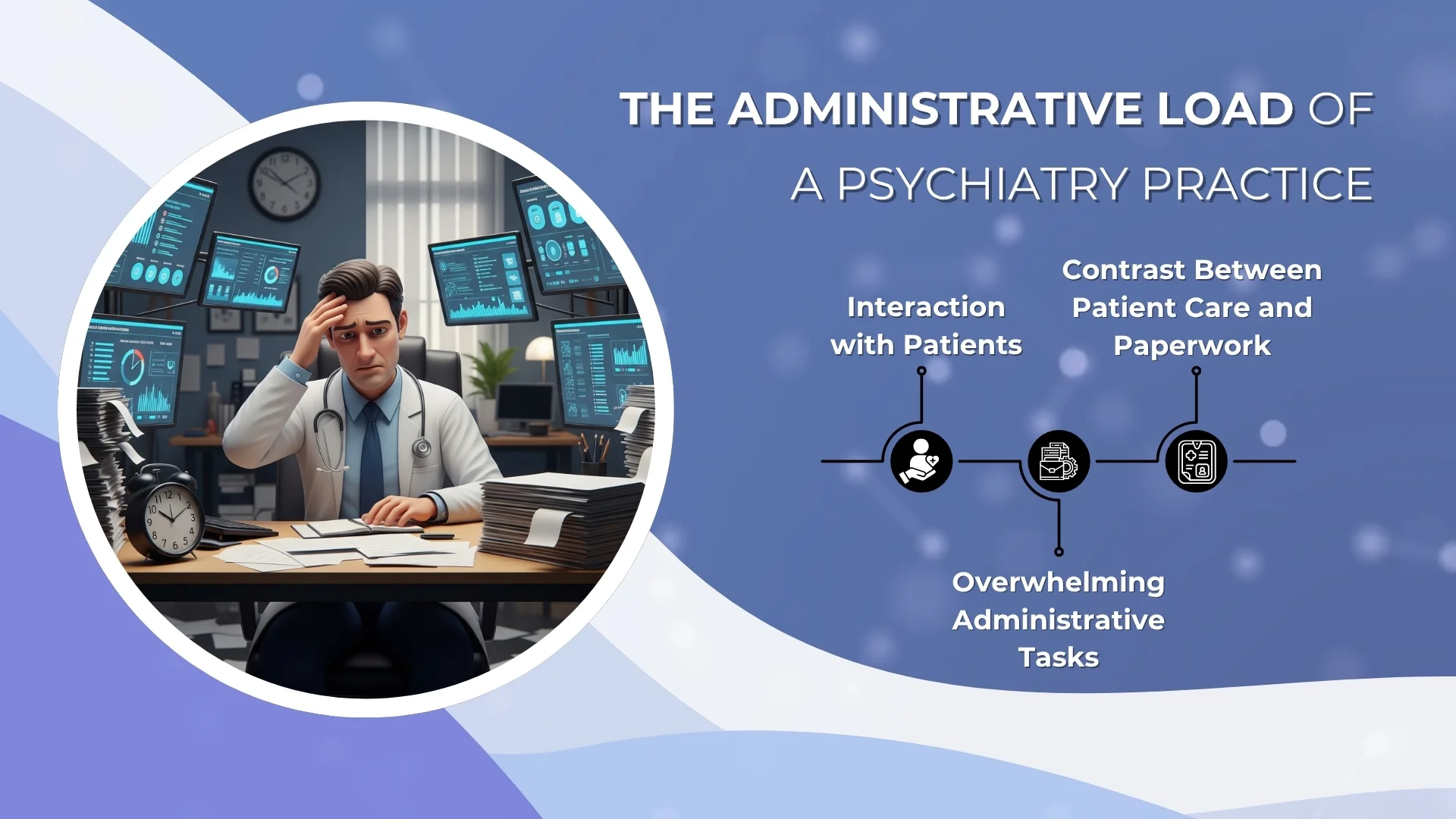 THE ADMINISTRATIVE LOAD OF A PSYCHIATRY PRACTICE

Interaction with Patients

Contrast Between Patient Care and Paperwork

Overwhelming Administrative Tasks